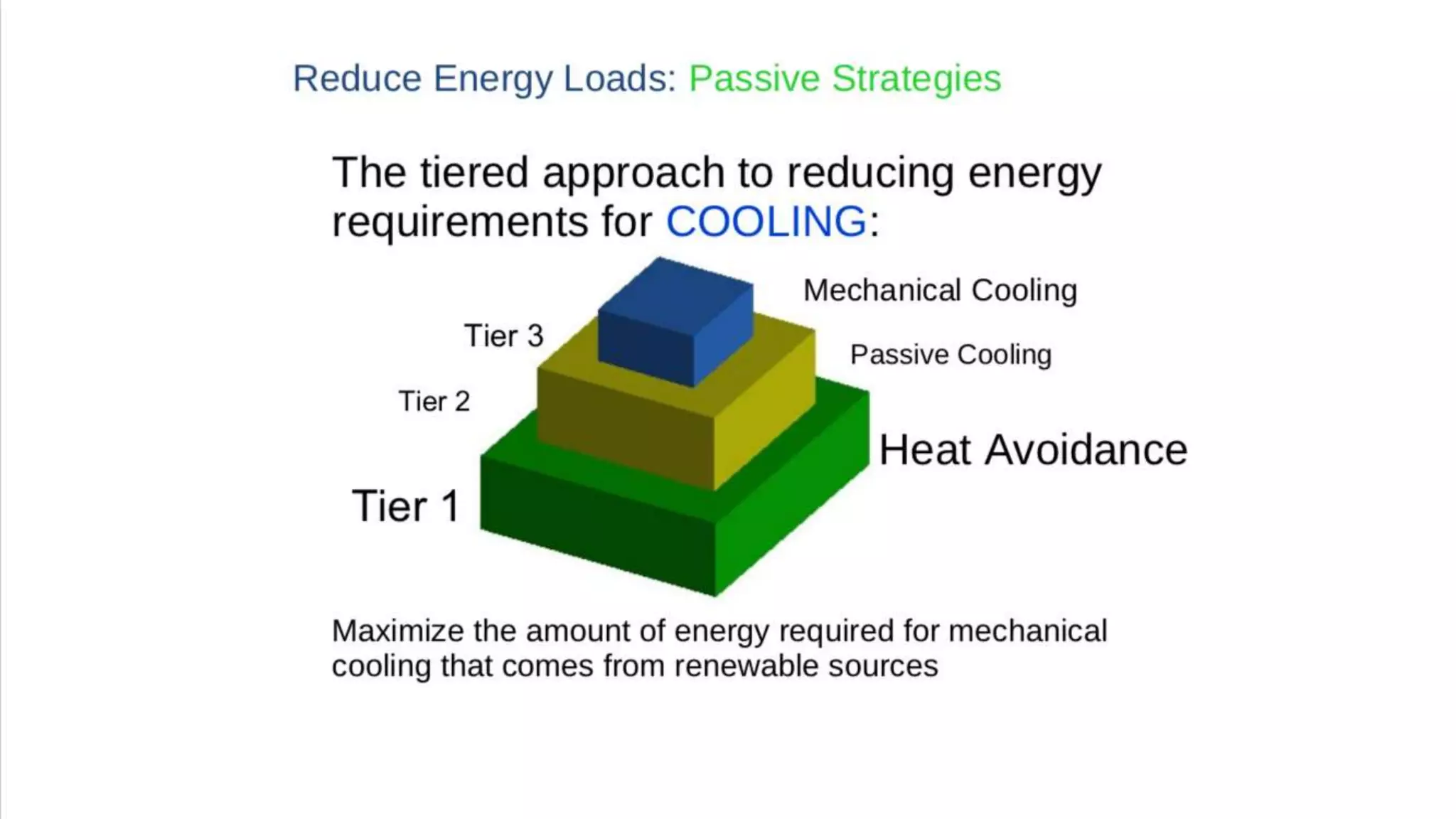 Reduce Energy Loads: Passive Strategies

The tiered approach to reducing energy requirements for COOLING:

Mechanical Cooling

Tier 3

Passive Cooling

Tier 2

Heat Avoidance

Tier 1

Maximize the amount of energy required for mechanical cooling that comes from renewable sources